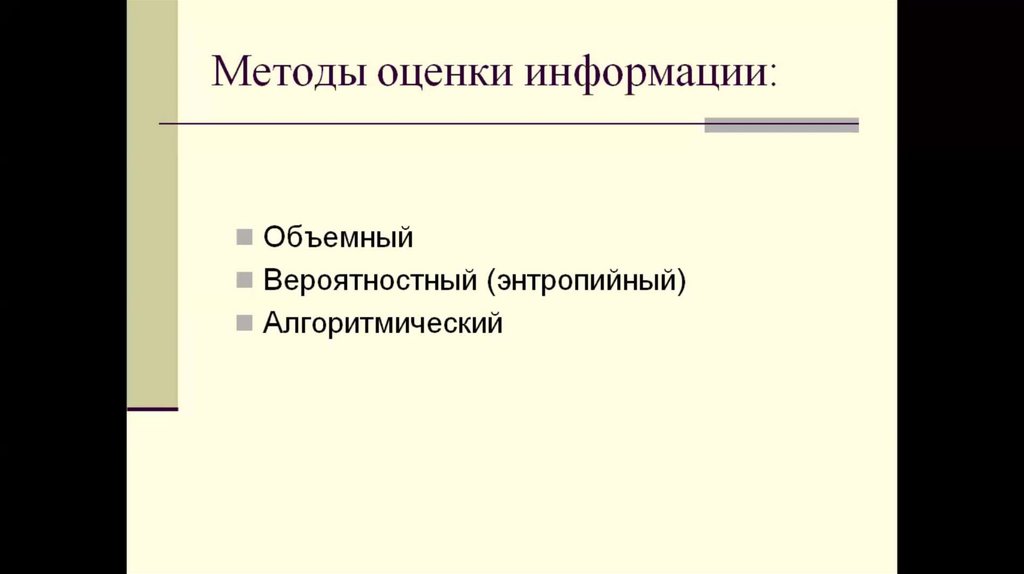 Методы оценки информации:

Объемный
Вероятностный (энтропийный)
Алгоритмический